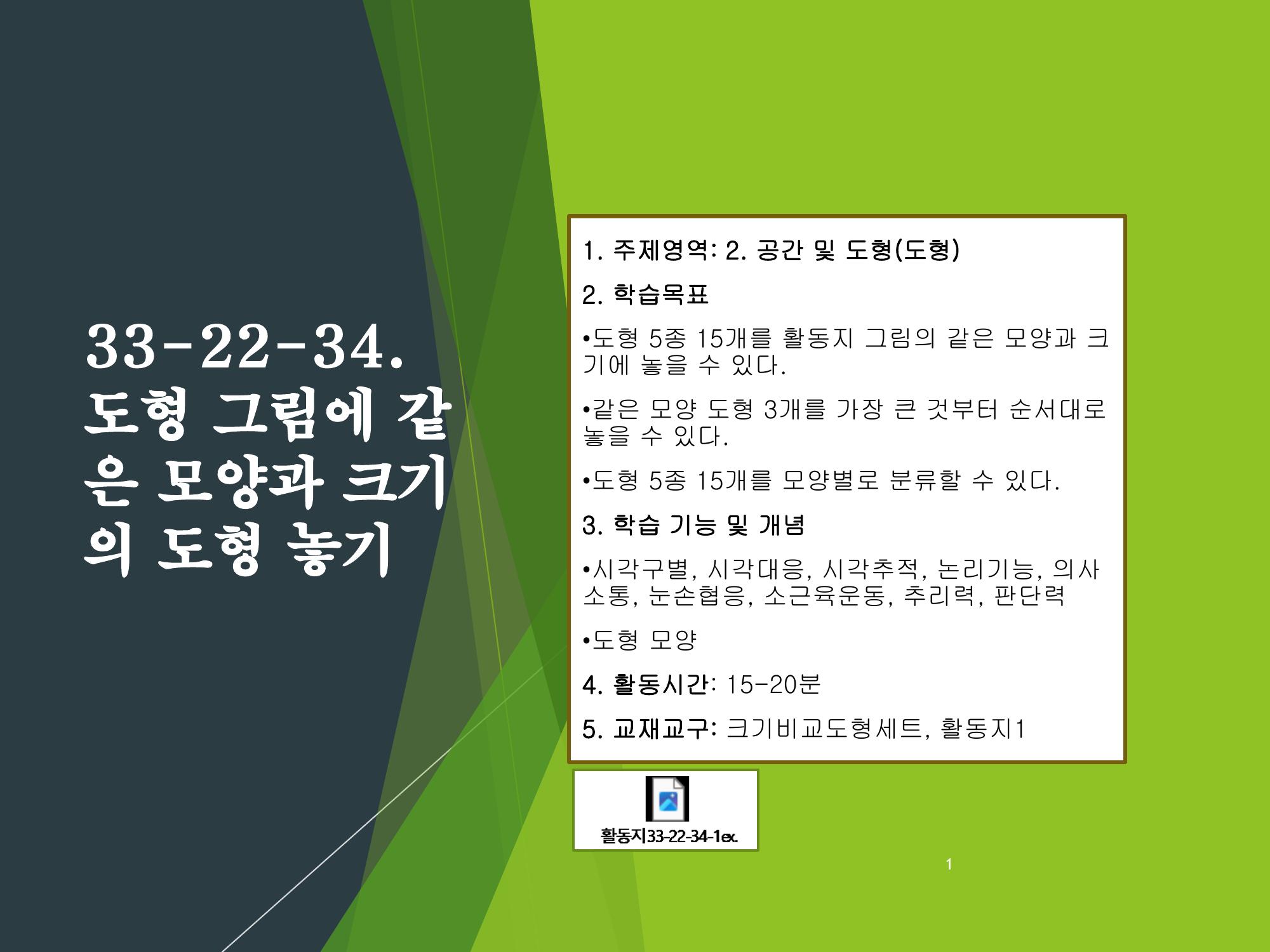 33-22-34. 도형 그림에 같은 모양과 크기의 도형 놓기

1. 주제영역: 2. 공간 및 도형(도형)

2. 학습목표

•도형 5종 15개를 활동지 그림의 같은 모양과 크기에 놓을 수 있다.

•같은 모양 도형 3개를 가장 큰 것부터 순서대로 놓을 수 있다.

•도형 5종 15개를 모양별로 분류할 수 있다.

3. 학습 기능 및 개념

•시각구별, 시각대응, 시각추적, 논리기능, 의사소통, 눈손협응, 소근육운동, 추리력, 판단력

•도형 모양

4. 활동시간: 15-20분

5. 교재교구: 크기비교도형세트, 활동지1

활동지33-22-34-1ex.

1